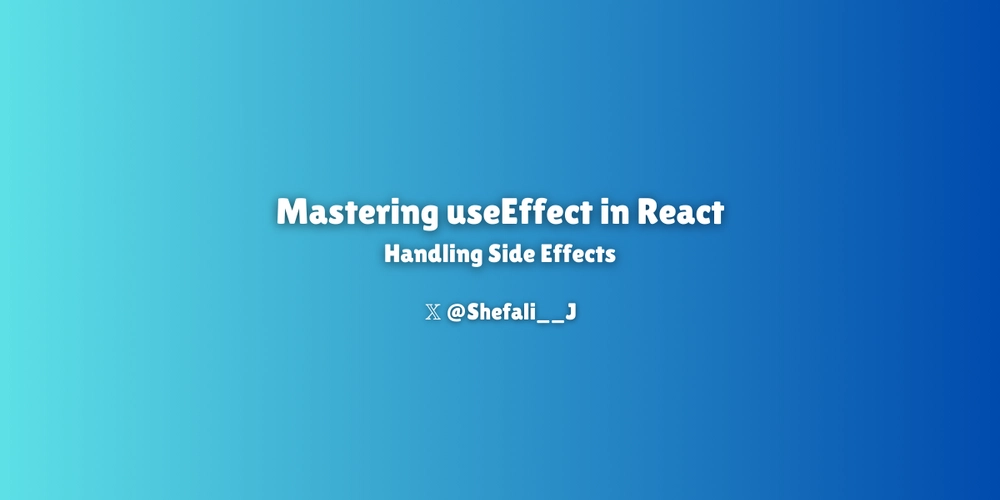 Mastering useEffect in React
Handling Side Effects

𝕏 @Shefali__J